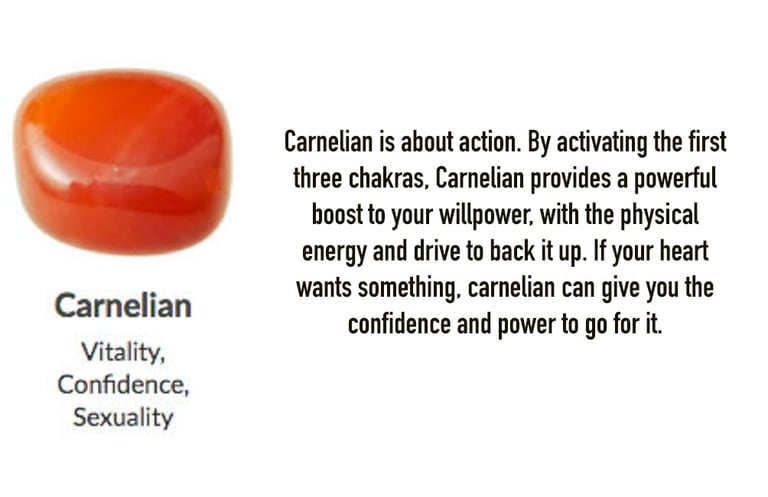 Carnelian

Vitality, Confidence, Sexuality

Carnelian is about action. By activating the first three chakras, Carnelian provides a powerful boost to your willpower, with the physical energy and drive to back it up. If your heart wants something, carnelian can give you the confidence and power to go for it.